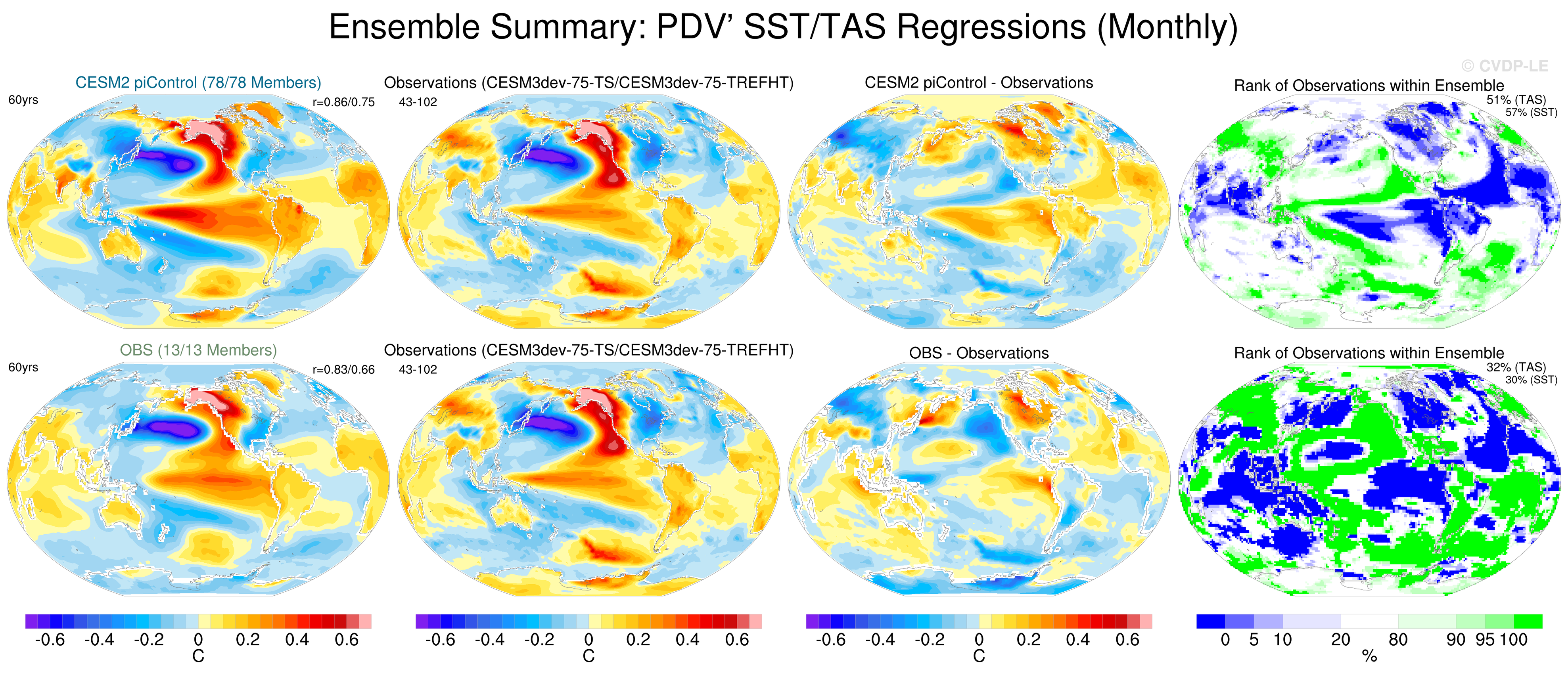 Ensemble Summary: PDV' SST/TAS Regressions (Monthly)

© CVDP-LE

CESM2 piControl (78/78 Members)
60yrs
r=0.86/0.75

Observations (CESM3dev-75-TS/CESM3dev-75-TREFHT)
43-102

CESM2 piControl - Observations

Rank of Observations within Ensemble
51% (TAS)
57% (SST)

OBS (13/13 Members)
60yrs
r=0.83/0.66

Observations (CESM3dev-75-TS/CESM3dev-75-TREFHT)
43-102

OBS - Observations

Rank of Observations within Ensemble
32% (TAS)
30% (SST)

-0.6 -0.4 -0.2 0 0.2 0.4 0.6
C

-0.6 -0.4 -0.2 0 0.2 0.4 0.6
C

-0.6 -0.4 -0.2 0 0.2 0.4 0.6
C

0 5 10 20 80 90 95 100
%